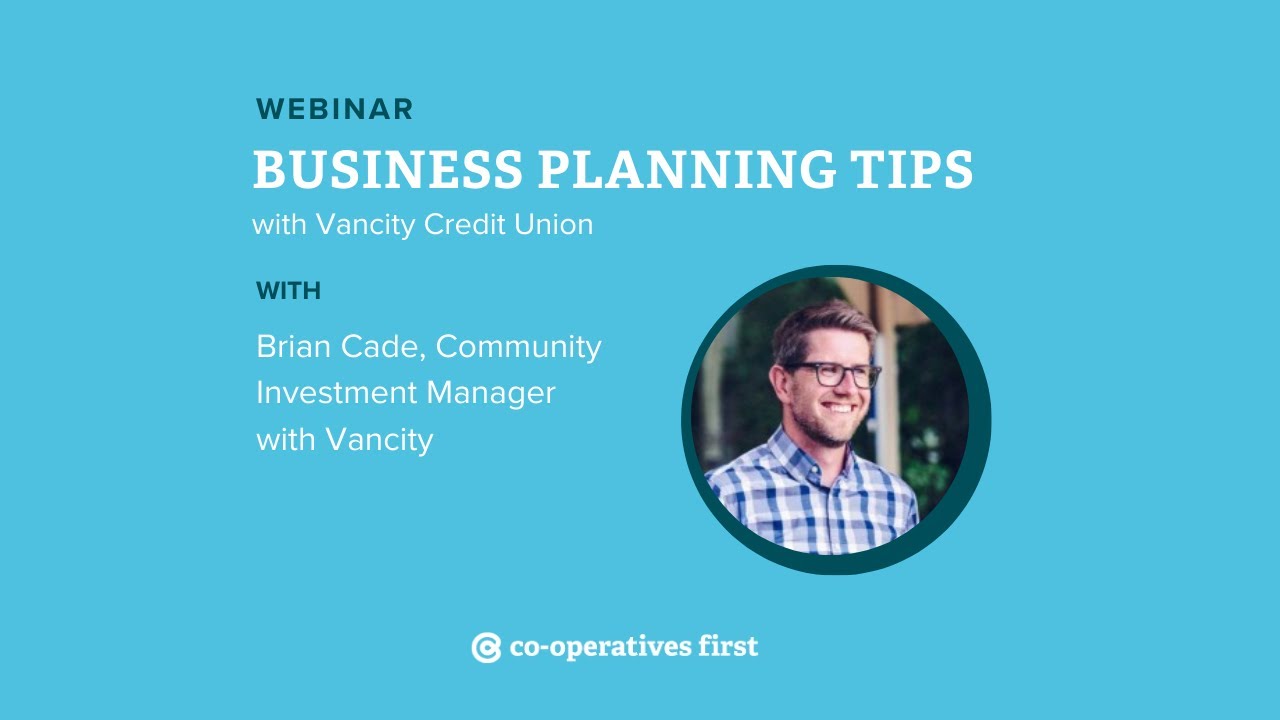 WEBINAR

BUSINESS PLANNING TIPS

with Vancity Credit Union

WITH

Brian Cade, Community Investment Manager with Vancity

co-operatives first